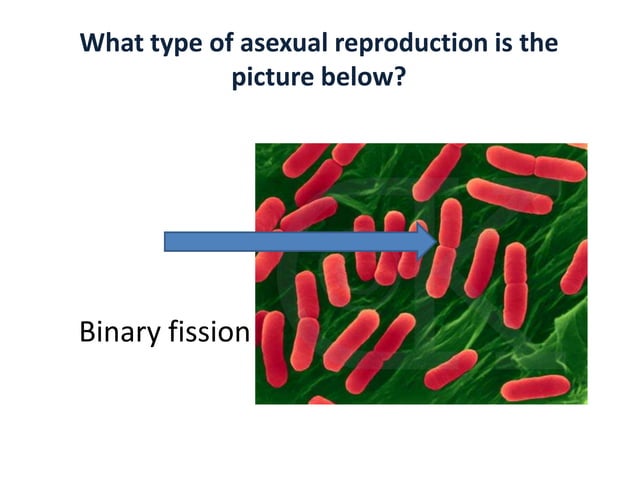 What type of asexual reproduction is the picture below?

Binary fission